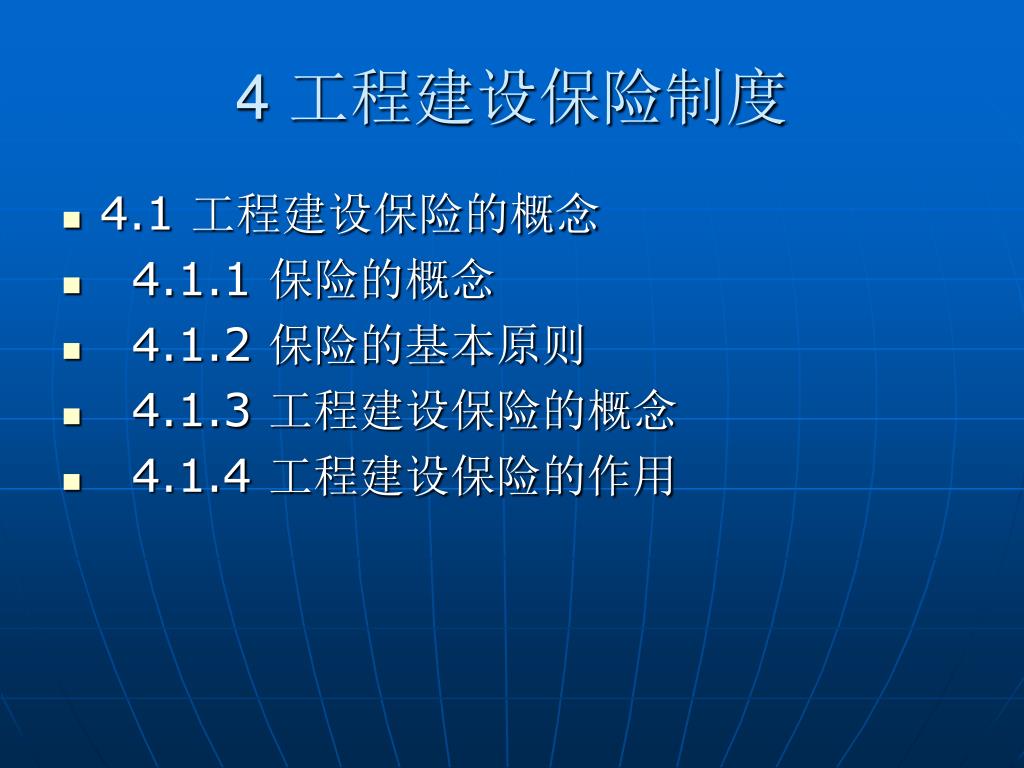 4 工程建设保险制度

- 4.1 工程建设保险的概念
- 4.1.1 保险的概念
- 4.1.2 保险的基本原则
- 4.1.3 工程建设保险的概念
- 4.1.4 工程建设保险的作用